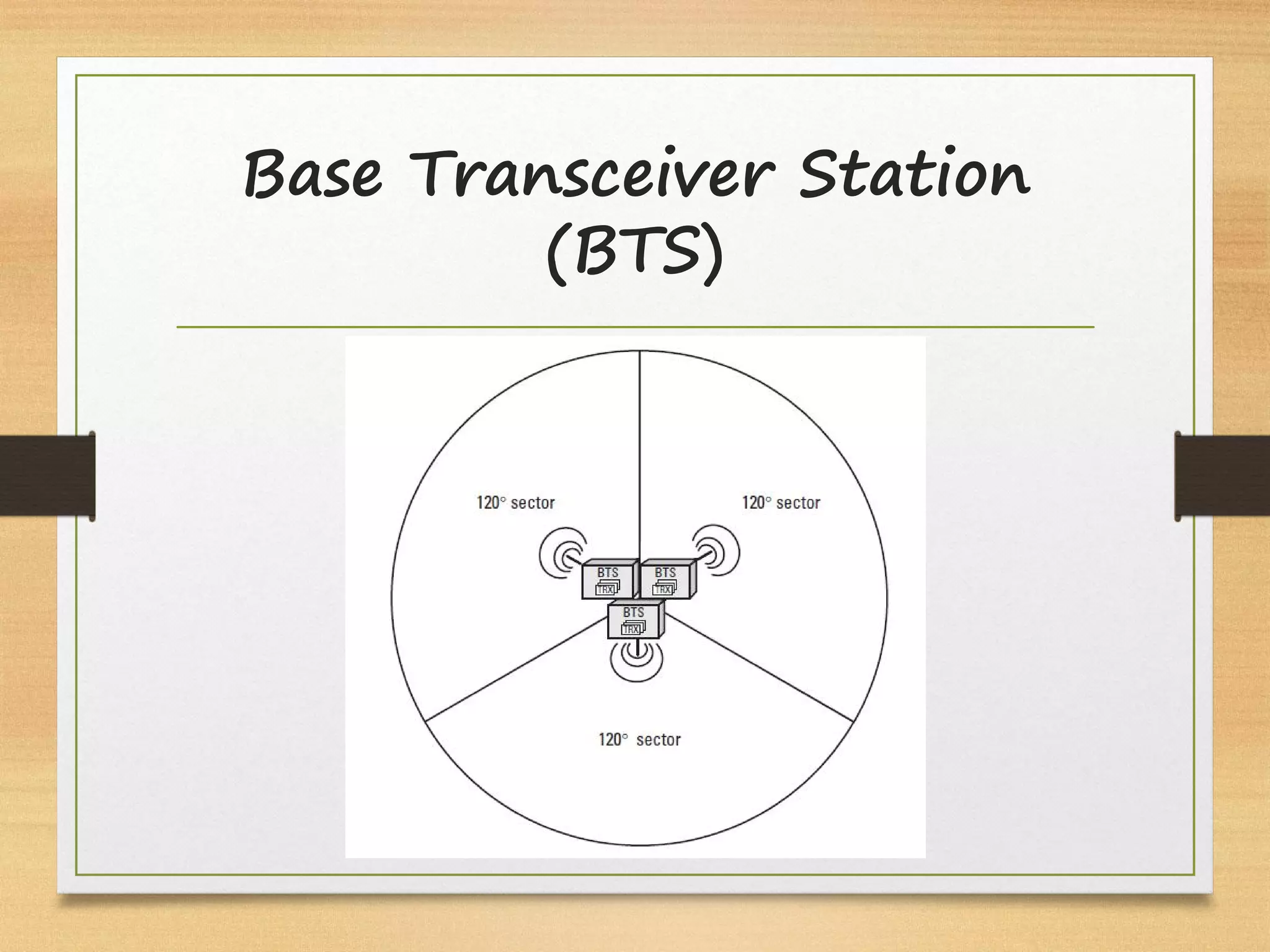 Base Transceiver Station (BTS)

120° sector

120° sector

BTS
TRX

BTS
TRX

BTS
TRX

120° sector